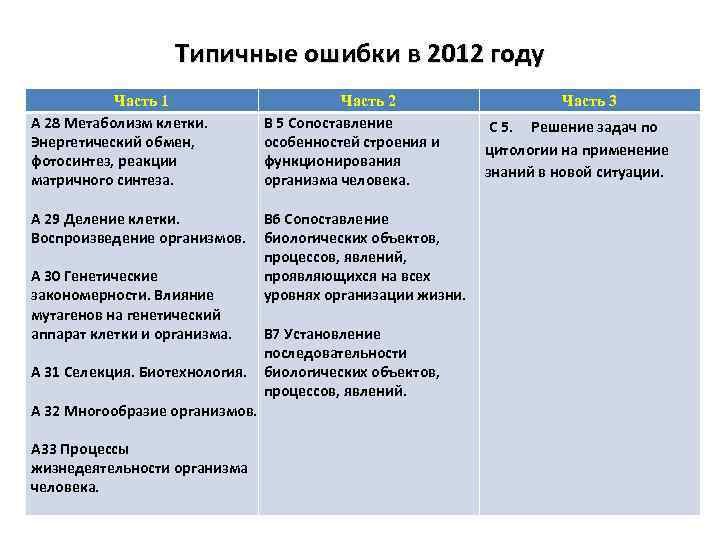 Типичные ошибки в 2012 году

| Часть 1 | Часть 2 | Часть 3 |
|---|---|---|
| А 28 Метаболизм клетки. Энергетический обмен, фотосинтез, реакции матричного синтеза.<br><br>А 29 Деление клетки. Воспроизведение организмов.<br><br>А 30 Генетические закономерности. Влияние мутагенов на генетический аппарат клетки и организма.<br><br>А 31 Селекция. Биотехнология.<br><br>А 32 Многообразие организмов.<br><br>А33 Процессы жизнедеятельности организма человека. | В 5 Сопоставление особенностей строения и функционирования организма человека.<br><br>В6 Сопоставление биологических объектов, процессов, явлений, проявляющихся на всех уровнях организации жизни.<br><br>В7 Установление последовательности биологических объектов, процессов, явлений. | С 5. Решение задач по цитологии на применение знаний в новой ситуации. |